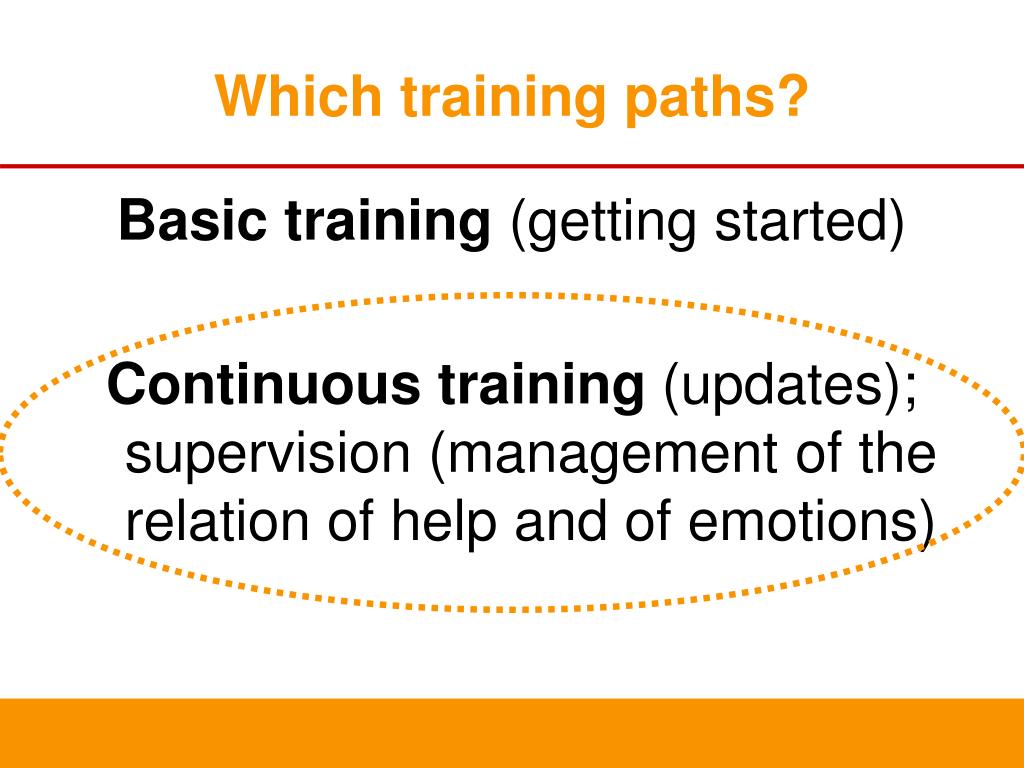 Which training paths?

Basic training (getting started)

Continuous training (updates); supervision (management of the relation of help and of emotions)